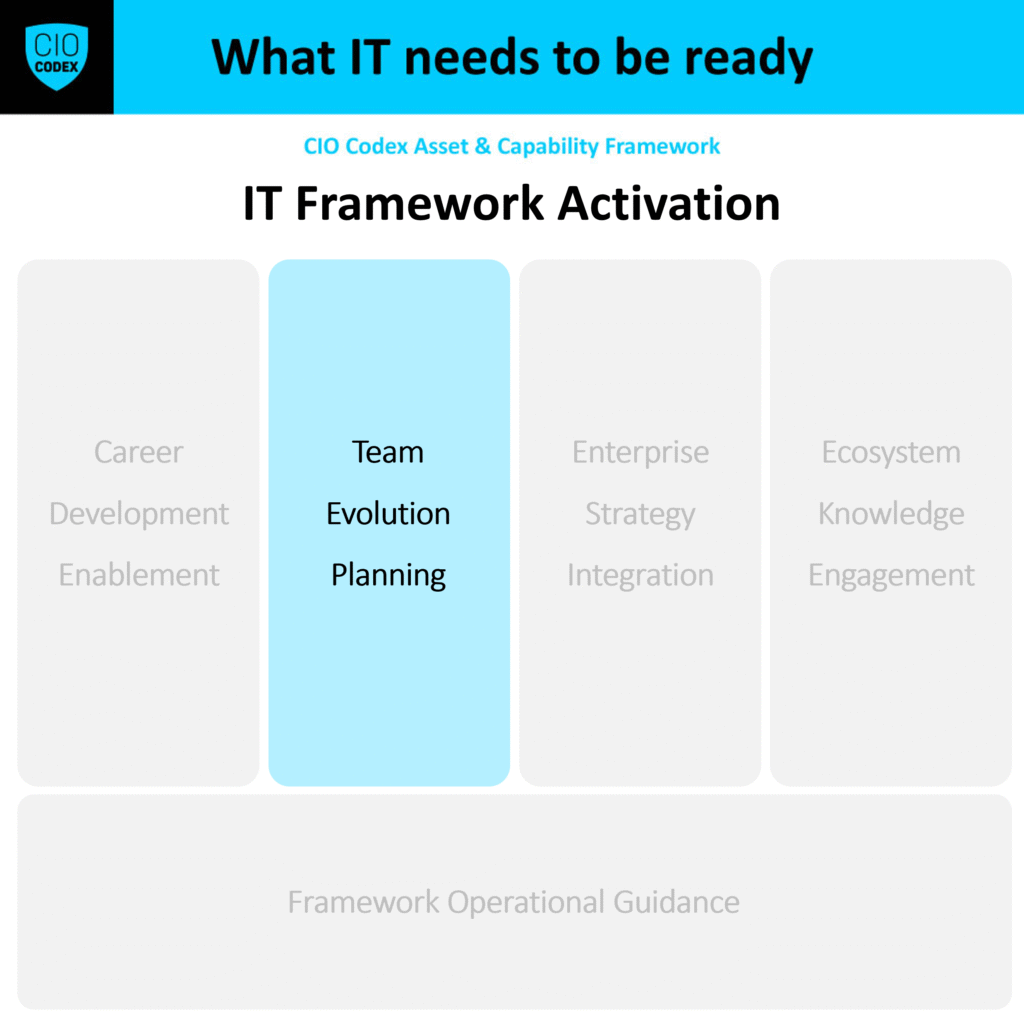 CIO CODEX

What IT needs to be ready

CIO Codex Asset & Capability Framework

IT Framework Activation

Career Development Enablement

Team Evolution Planning

Enterprise Strategy Integration

Ecosystem Knowledge Engagement

Framework Operational Guidance